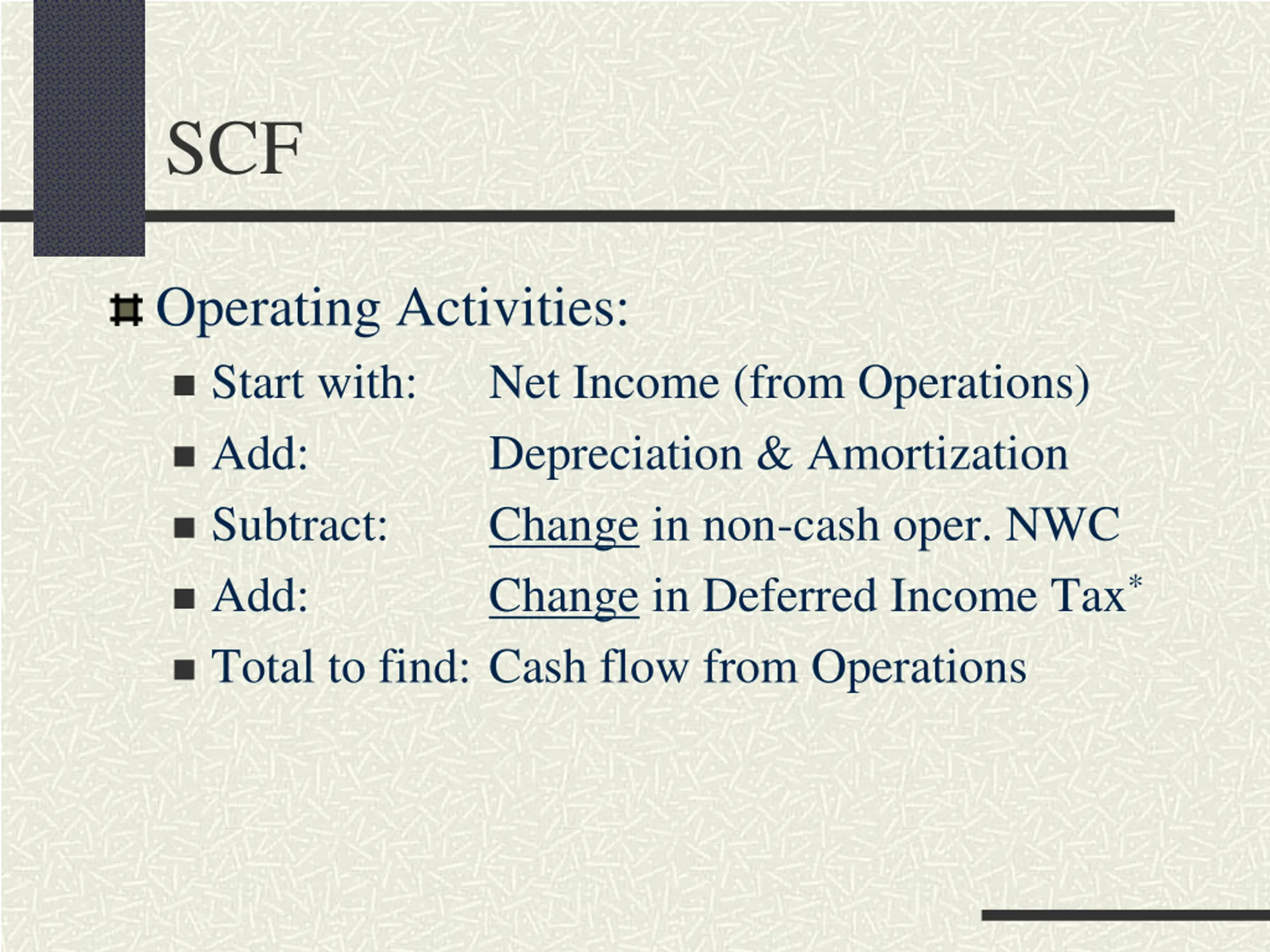 SCF

Operating Activities:

Start with: Net Income (from Operations)

Add: Depreciation & Amortization

Subtract: Change in non-cash oper. NWC

Add: Change in Deferred Income Tax*

Total to find: Cash flow from Operations